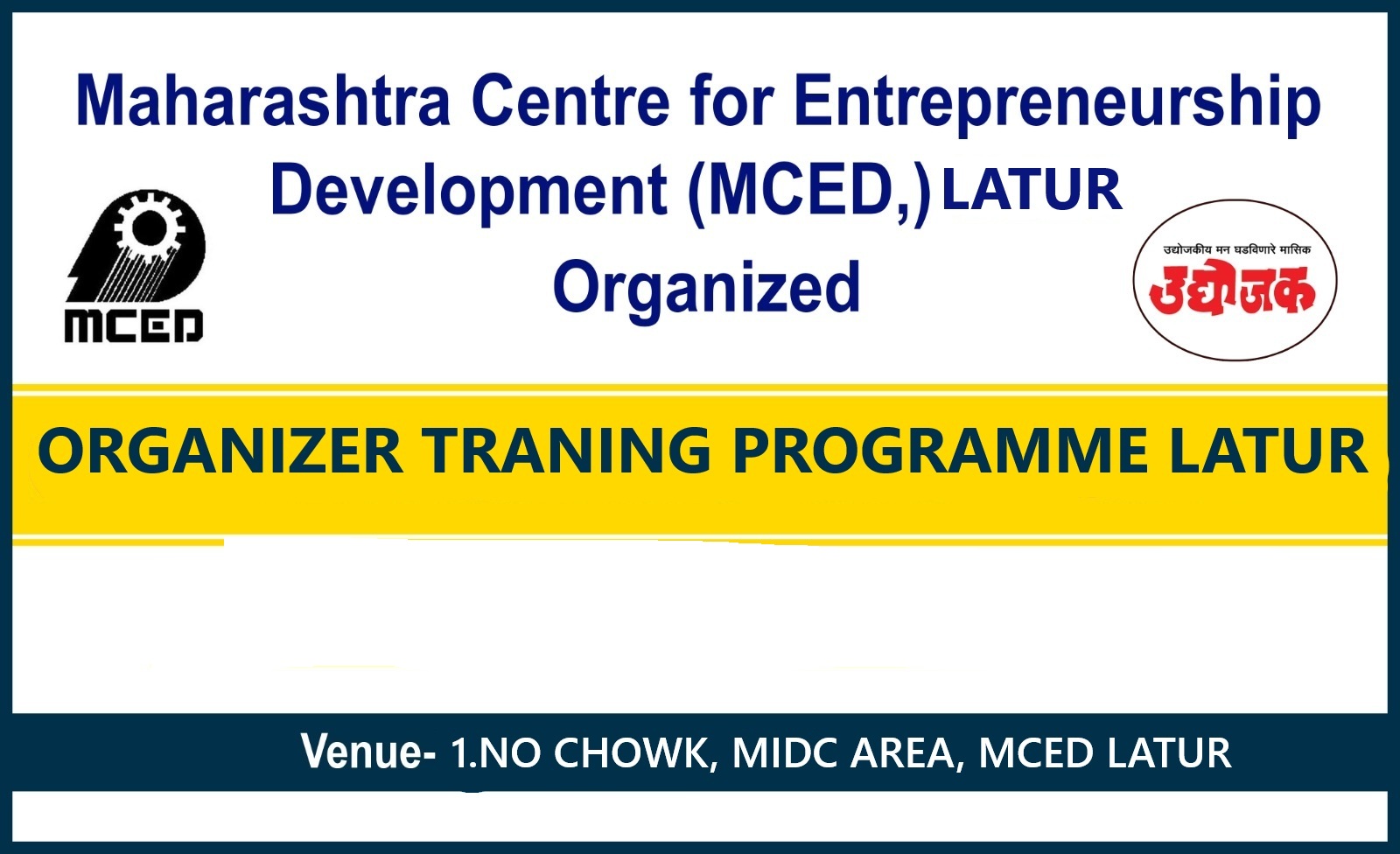 Maharashtra Centre for Entrepreneurship Development (MCED,) LATUR Organized

MCED

उद्योजकीय मन घडविणारे मासिक
उद्योजक

ORGANIZER TRANING PROGRAMME LATUR

Venue- 1.NO CHOWK, MIDC AREA, MCED LATUR